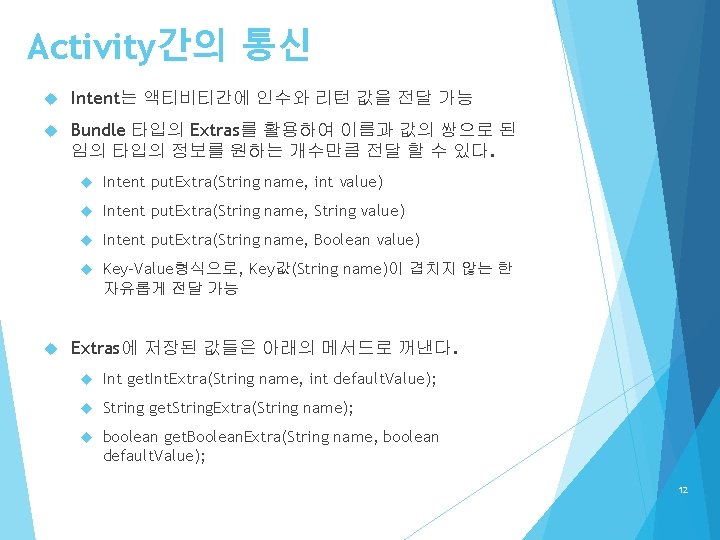 Activity간의 통신

Intent는 액티비티간에 인수와 리턴 값을 전달 가능

Bundle 타입의 Extras를 활용하여 이름과 값의 쌍으로 된 임의 타입의 정보를 원하는 개수만큼 전달 할 수 있다.

Intent putExtra(String name, int value)

Intent putExtra(String name, String value)

Intent putExtra(String name, Boolean value)

Key-Value형식으로, Key값(String name)이 겹치지 않는 한 자유롭게 전달 가능

Extras에 저장된 값들은 아래의 메서드로 꺼낸다.

Int getIntExtra(String name, int defaultValue);

String getStringExtra(String name);

boolean getBooleanExtra(String name, boolean defaultValue);

12